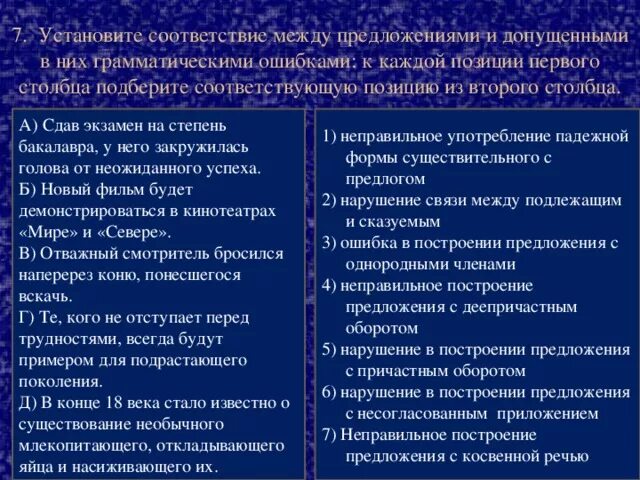 7. Установите соответствие между предложениями и допущенными в них грамматическими ошибками: к каждой позиции первого столбца подберите соответствующую позицию из второго столбца.

А) Сдав экзамен на степень бакалавра, у него закружилась голова от неожиданного успеха.
Б) Новый фильм будет демонстрироваться в кинотеатрах «Мире» и «Севере».
В) Отважный смотритель бросился наперерез коню, понесшегося вскачь.
Г) Те, кого не отступает перед трудностями, всегда будут примером для подрастающего поколения.
Д) В конце 18 века стало известно о существование необычного млекопитающего, откладывающего яйца и насиживающего их.

1) неправильное употребление падежной формы существительного с предлогом
2) нарушение связи между подлежащим и сказуемым
3) ошибка в построении предложения с однородными членами
4) неправильное построение предложения с деепричастным оборотом
5) нарушение в построении предложения с причастным оборотом
6) нарушение в построении предложения с несогласованным приложением
7) Неправильное построение предложения с косвенной речью